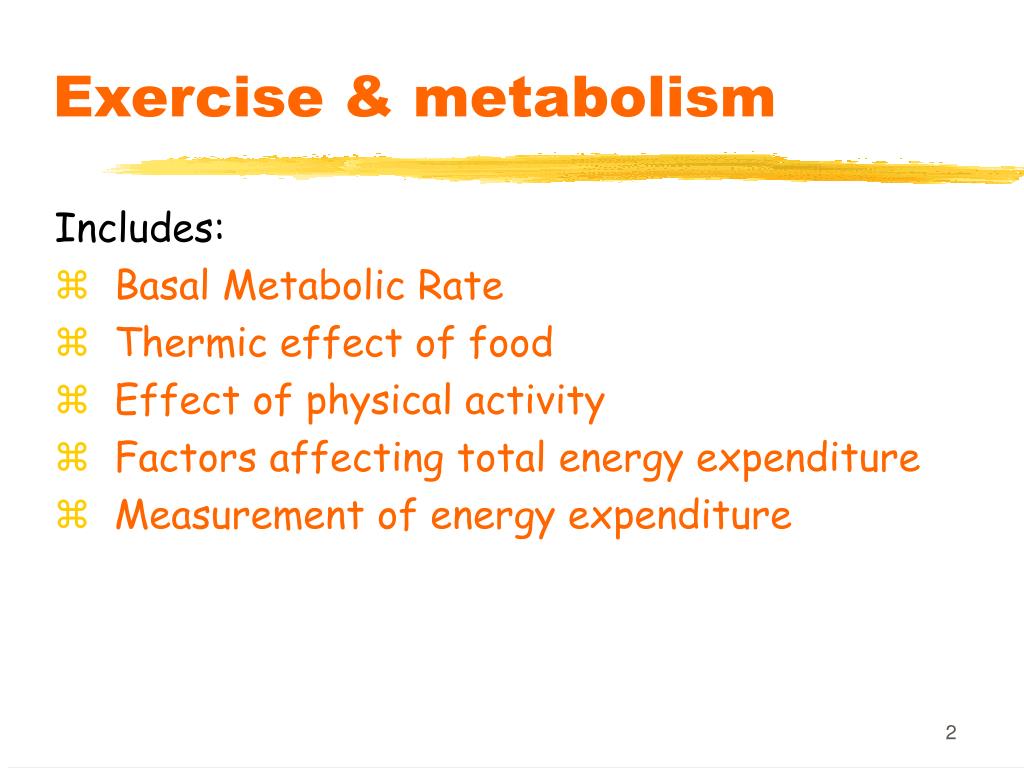 Exercise & metabolism

Includes:

⌘ Basal Metabolic Rate
⌘ Thermic effect of food
⌘ Effect of physical activity
⌘ Factors affecting total energy expenditure
⌘ Measurement of energy expenditure

2